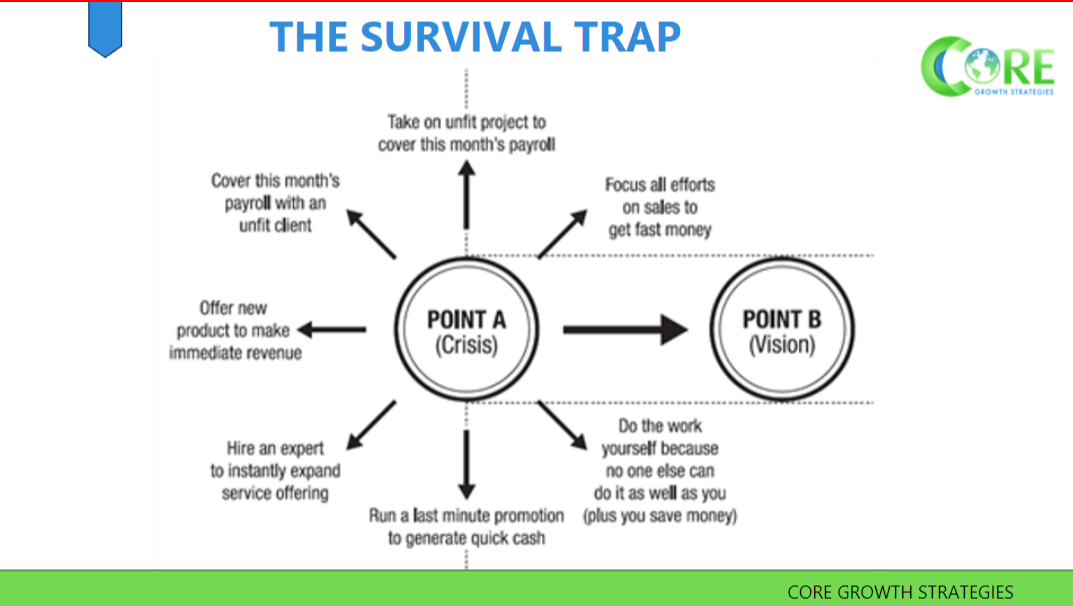 THE SURVIVAL TRAP

CORE
GROWTH STRATEGIES

Take on unfit project to cover this month's payroll

Cover this month's payroll with an unfit client

Focus all efforts on sales to get fast money

Offer new product to make immediate revenue

POINT A
(Crisis)

POINT B
(Vision)

Hire an expert to instantly expand service offering

Do the work yourself because no one else can do it as well as you (plus you save money)

Run a last minute promotion to generate quick cash

CORE GROWTH STRATEGIES